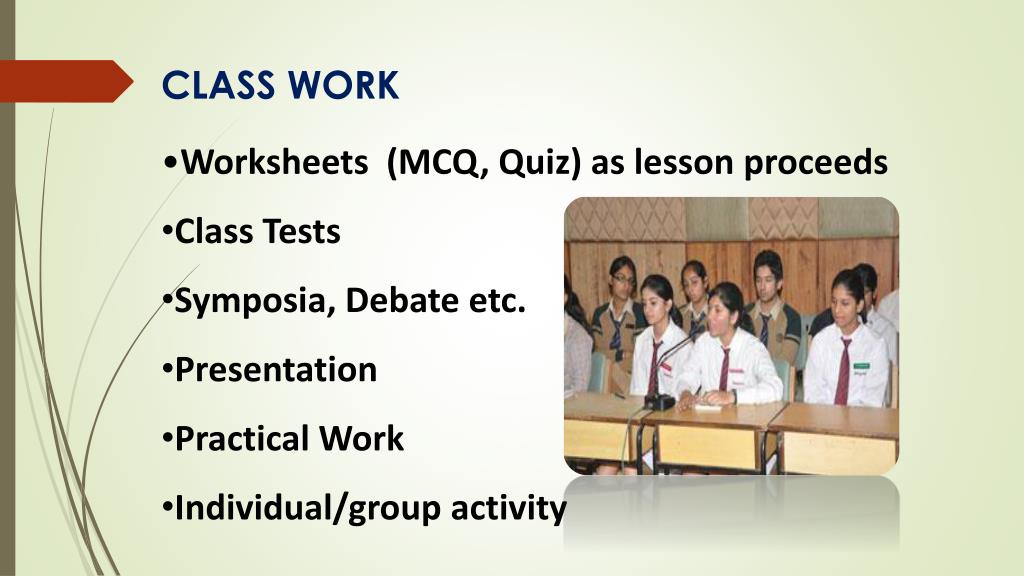 CLASS WORK

•Worksheets (MCQ, Quiz) as lesson proceeds

•Class Tests

•Symposia, Debate etc.

•Presentation

•Practical Work

•Individual/group activity